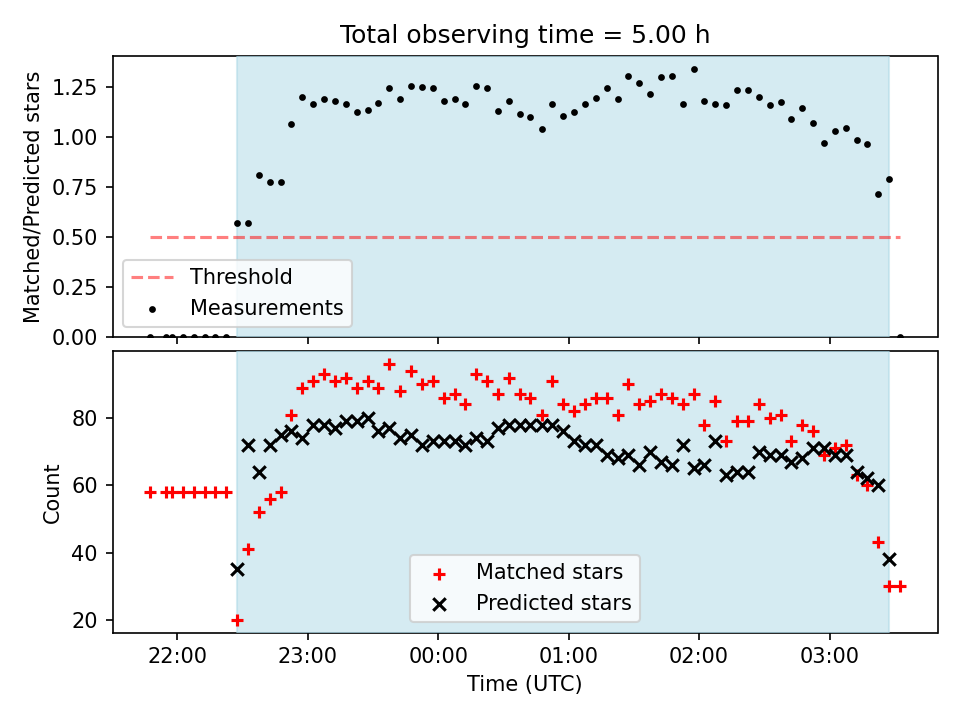 Total observing time = 5.00 h

Matched/Predicted stars

1.25
1.00
0.75
0.50
0.25
0.00

Threshold
Measurements

Count

80
60
40
20

Matched stars
Predicted stars

22:00
23:00
00:00
01:00
02:00
03:00

Time (UTC)